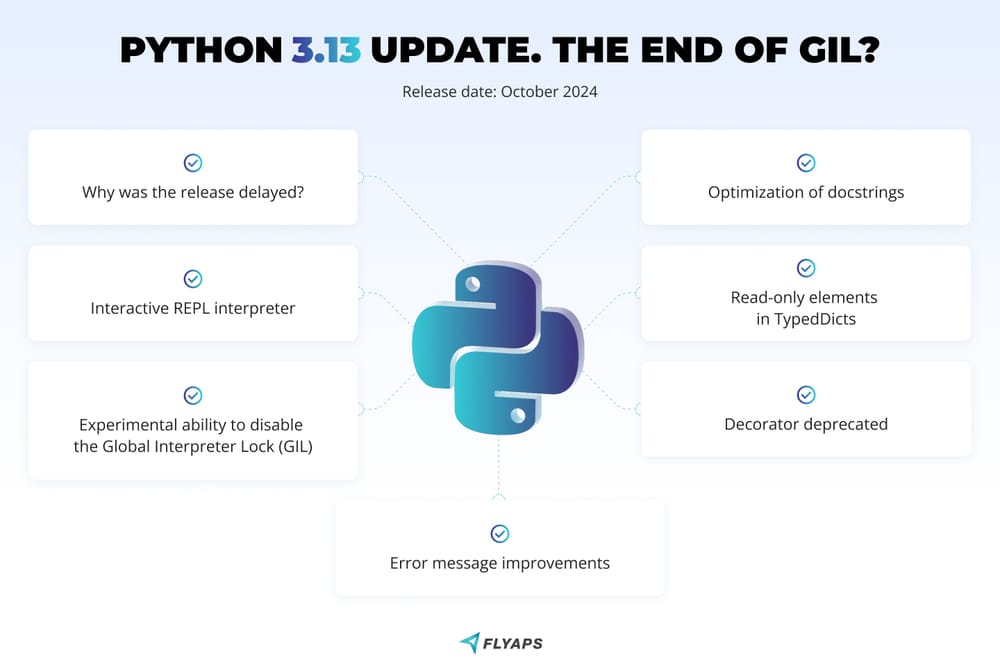 PYTHON 3.13 UPDATE. THE END OF GIL?

Release date: October 2024

Why was the release delayed?

Interactive REPL interpreter

Experimental ability to disable the Global Interpreter Lock (GIL)

Optimization of docstrings

Read-only elements in TypedDicts

Decorator deprecated

Error message improvements

FLYAPS